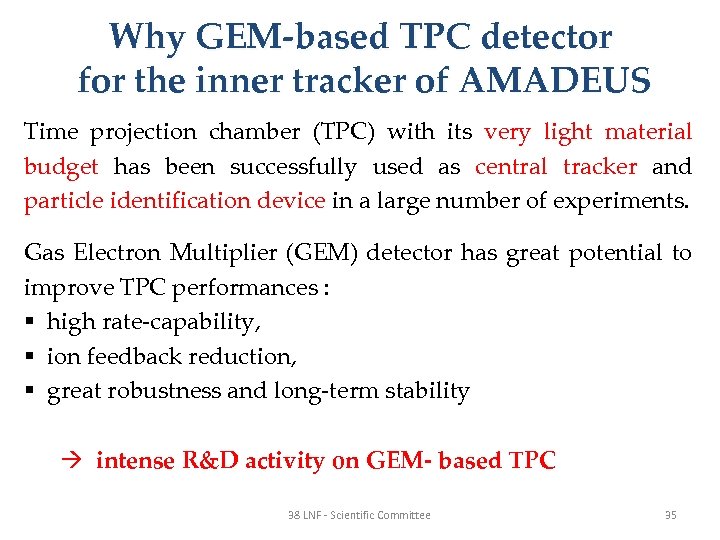 Why GEM-based TPC detector for the inner tracker of AMADEUS

Time projection chamber (TPC) with its very light material budget has been successfully used as central tracker and particle identification device in a large number of experiments.

Gas Electron Multiplier (GEM) detector has great potential to improve TPC performances :
▪ high rate-capability,
▪ ion feedback reduction,
▪ great robustness and long-term stability

→ intense R&D activity on GEM- based TPC

38 LNF - Scientific Committee

35